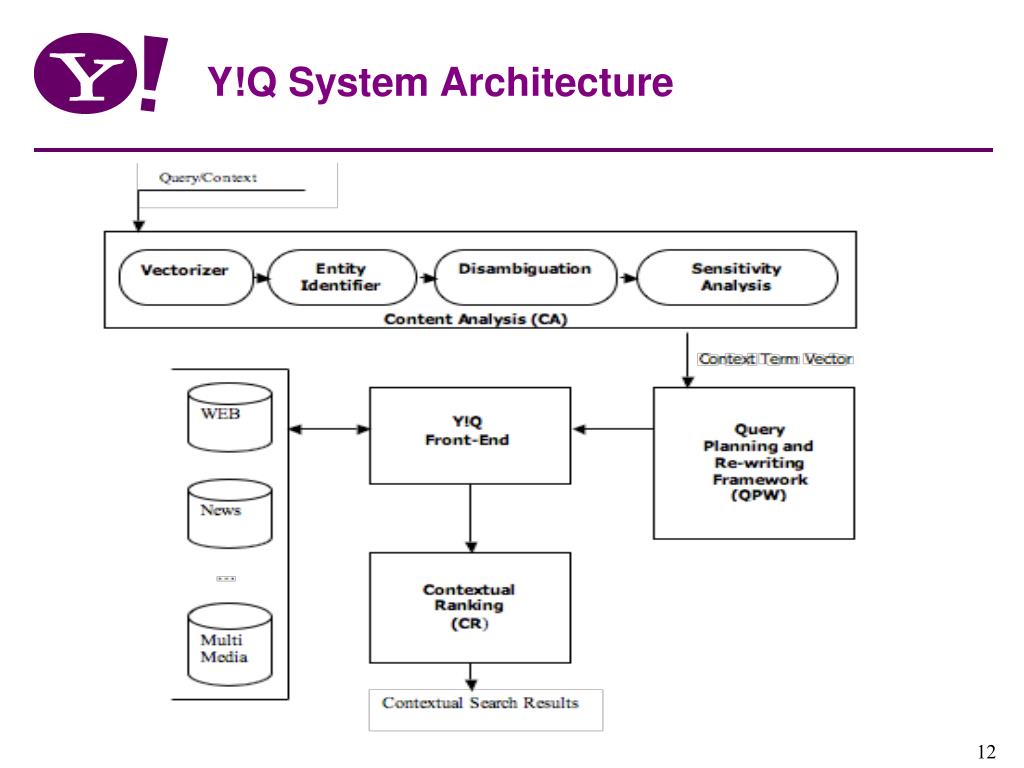 Y!

Y!Q System Architecture

Query/Context

Vectorizer

Entity Identifier

Disambiguation

Sensitivity Analysis

Content Analysis (CA)

Context Term Vector

WEB

News

...

Multi Media

Y!Q Front-End

Query Planning and Re-writing Framework (QPW)

Contextual Ranking (CR)

Contextual Search Results

12